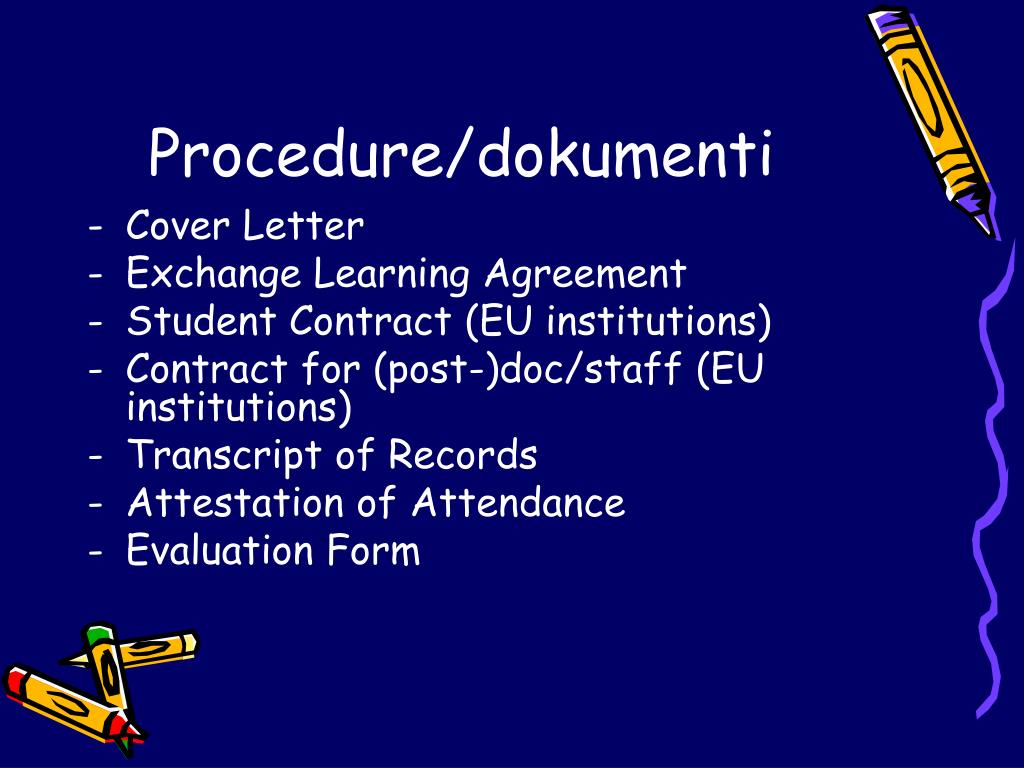 Procedure/dokumenti

- Cover Letter
- Exchange Learning Agreement
- Student Contract (EU institutions)
- Contract for (post-)doc/staff (EU institutions)
- Transcript of Records
- Attestation of Attendance
- Evaluation Form